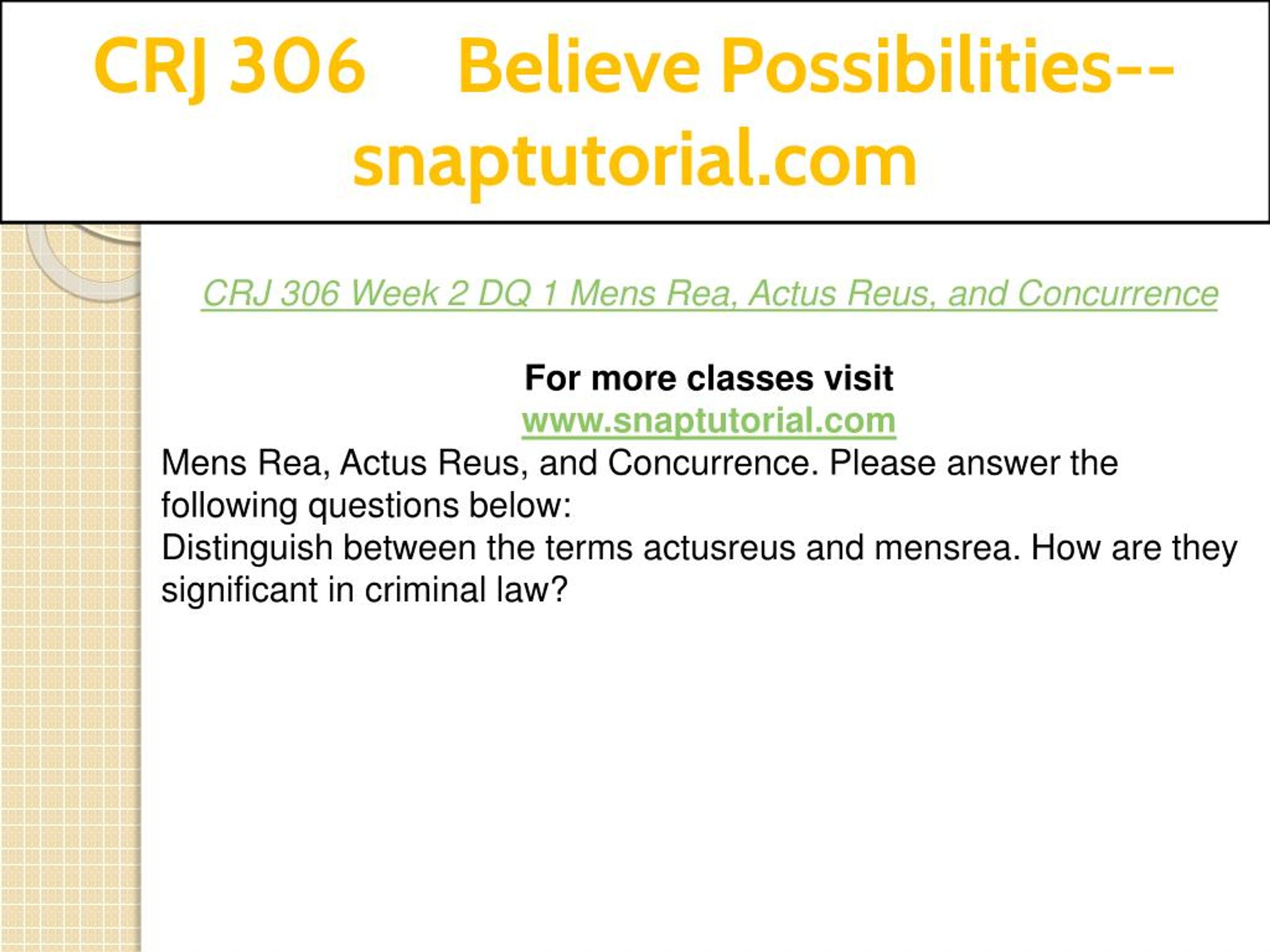 CRJ 306 Believe Possibilities--snaptutorial.com

CRJ 306 Week 2 DQ 1 Mens Rea, Actus Reus, and Concurrence

For more classes visit
www.snaptutorial.com

Mens Rea, Actus Reus, and Concurrence. Please answer the following questions below:
Distinguish between the terms actusreus and mensrea. How are they significant in criminal law?